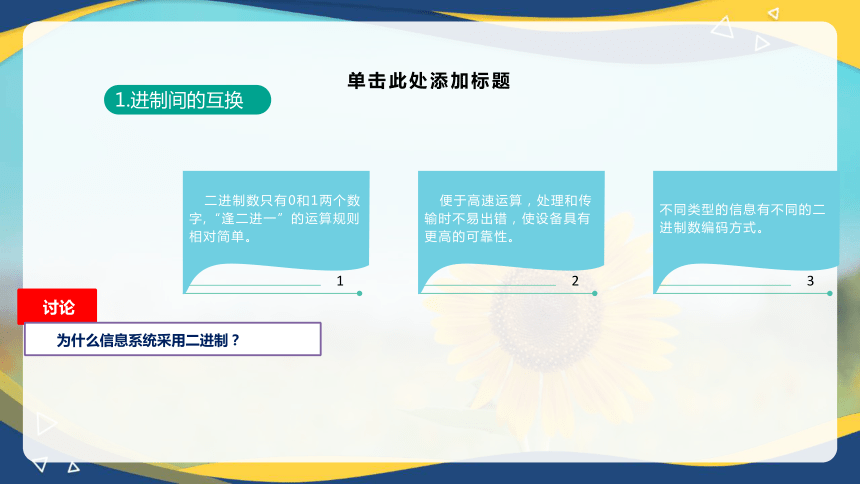 单击此处添加标题

1.进制间的互换

二进制数只有0和1两个数字,“逢二进一”的运算规则相对简单。

1

便于高速运算，处理和传输时不易出错，使设备具有更高的可靠性。

2

不同类型的信息有不同的二进制数编码方式。

3

讨论

为什么信息系统采用二进制？